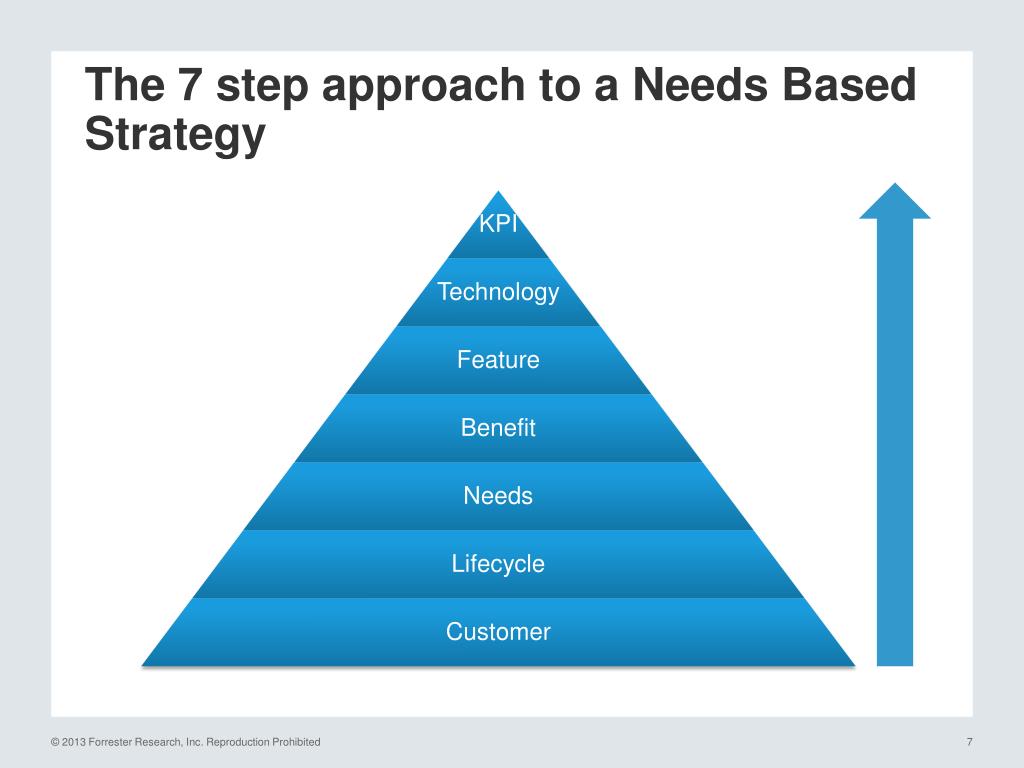 The 7 step approach to a Needs Based Strategy

KPI

Technology

Feature

Benefit

Needs

Lifecycle

Customer

© 2013 Forrester Research, Inc. Reproduction Prohibited

7